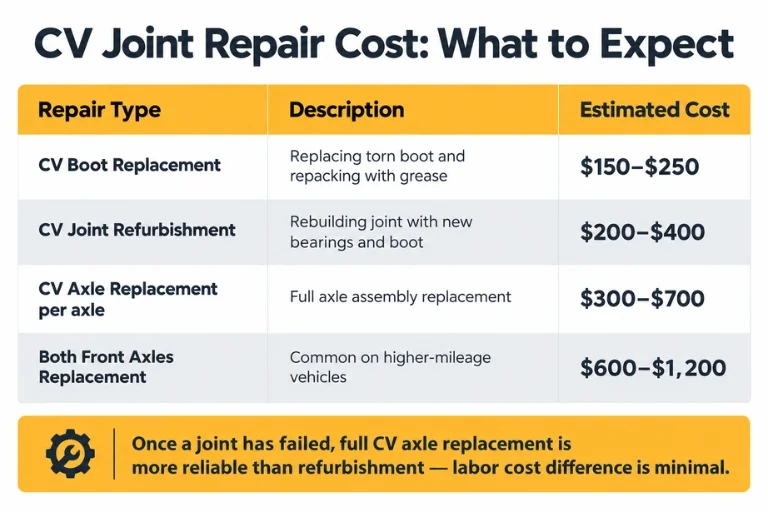 CV Joint Repair Cost: What to Expect

| Repair Type | Description | Estimated Cost |
|---|---|---|
| CV Boot Replacement | Replacing torn boot and repacking with grease | \$150–\$250 |
| CV Joint Refurbishment | Rebuilding joint with new bearings and boot | \$200–\$400 |
| CV Axle Replacement per axle | Full axle assembly replacement | \$300–\$700 |
| Both Front Axles Replacement | Common on higher-mileage vehicles | \$600–\$1,200 |

Once a joint has failed, full CV axle replacement is more reliable than refurbishment — labor cost difference is minimal.